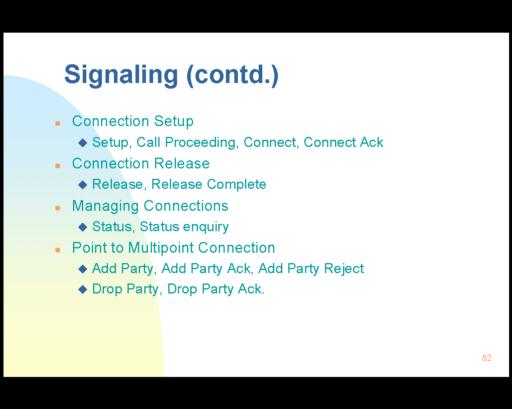 Signaling (contd.)

- Connection Setup
  - Setup, Call Proceeding, Connect, Connect Ack
- Connection Release
  - Release, Release Complete
- Managing Connections
  - Status, Status enquiry
- Point to Multipoint Connection
  - Add Party, Add Party Ack, Add Party Reject
  - Drop Party, Drop Party Ack.

82